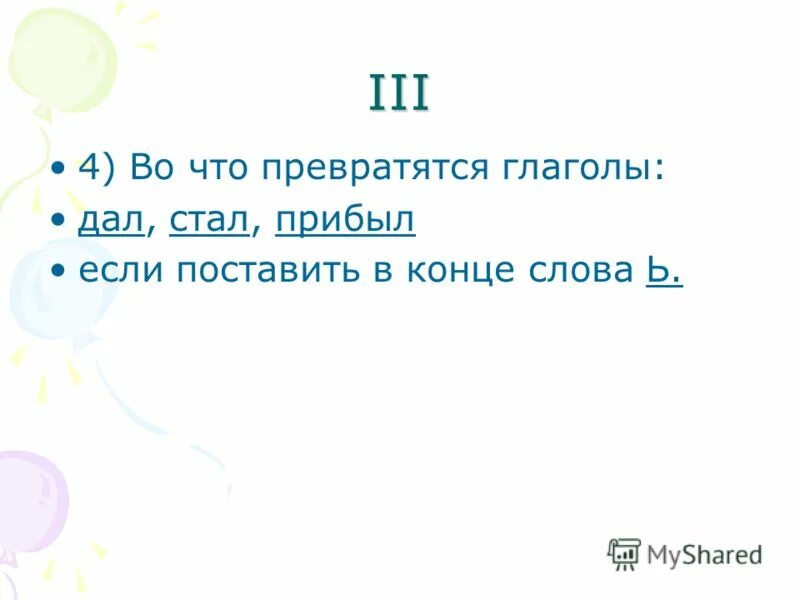 III

• 4) Во что превратятся глаголы:
• дал, стал, прибыл
• если поставить в конце слова Ь.

MyShared